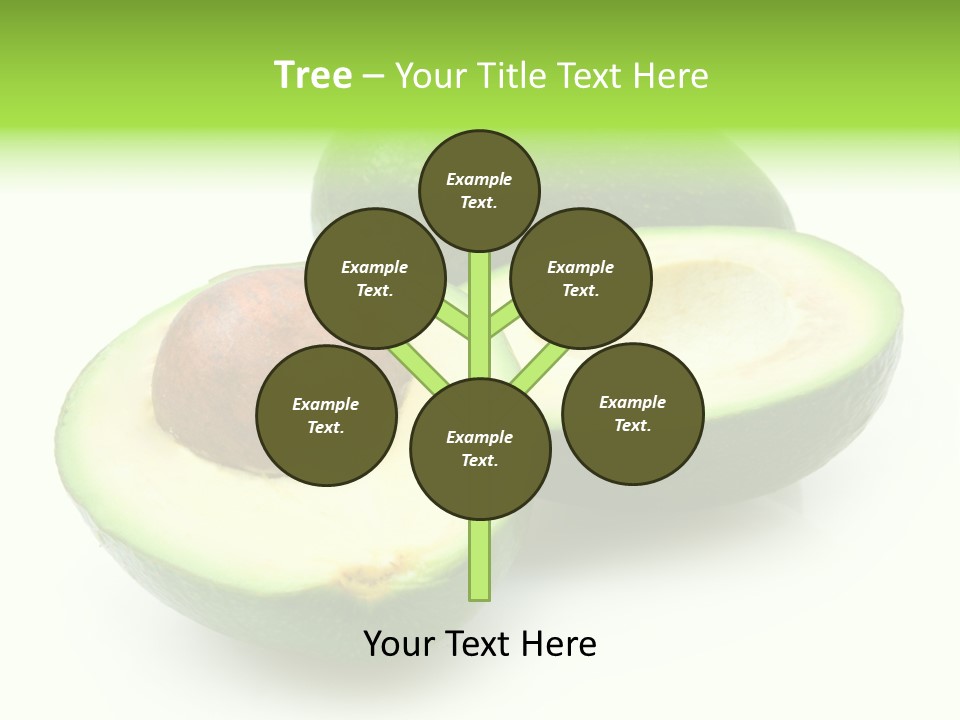 Tree – Your Title Text Here

Example Text.

Example Text.

Example Text.

Example Text.

Example Text.

Example Text.

Your Text Here